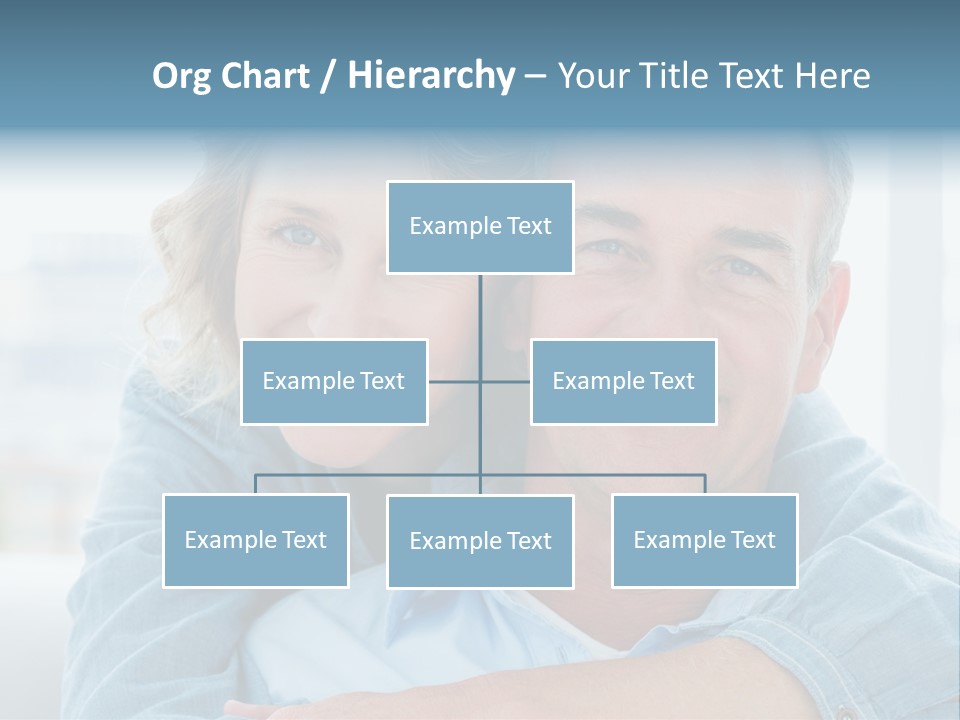 Org Chart / Hierarchy – Your Title Text Here

Example Text

Example Text

Example Text

Example Text

Example Text

Example Text